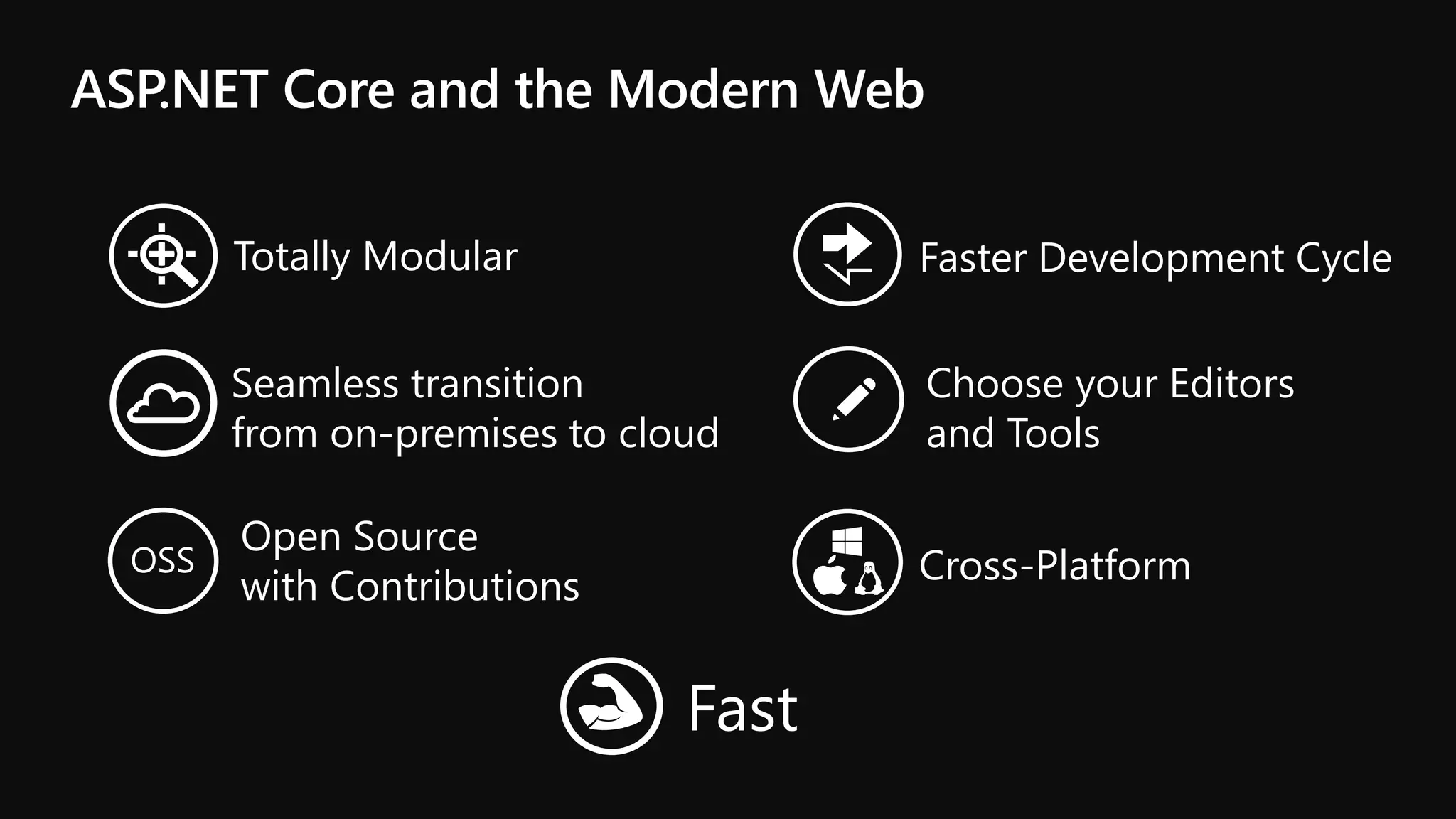 ASP.NET Core and the Modern Web

Totally Modular

Seamless transition from on-premises to cloud

OSS

Open Source with Contributions

Faster Development Cycle

Choose your Editors and Tools

Cross-Platform

Fast